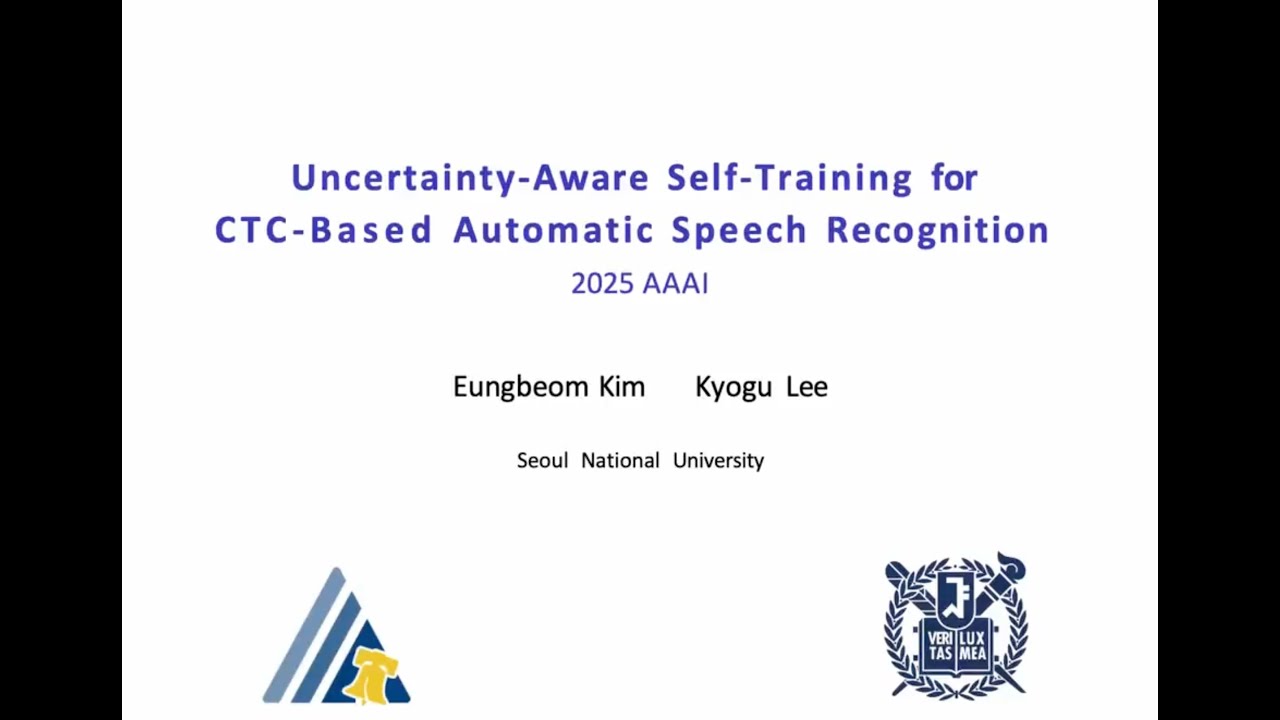 Uncertainty-Aware Self-Training for CTC-Based Automatic Speech Recognition

2025 AAAI

Eungbeom Kim Kyogu Lee

Seoul National University

VERI TAS LUX MEA